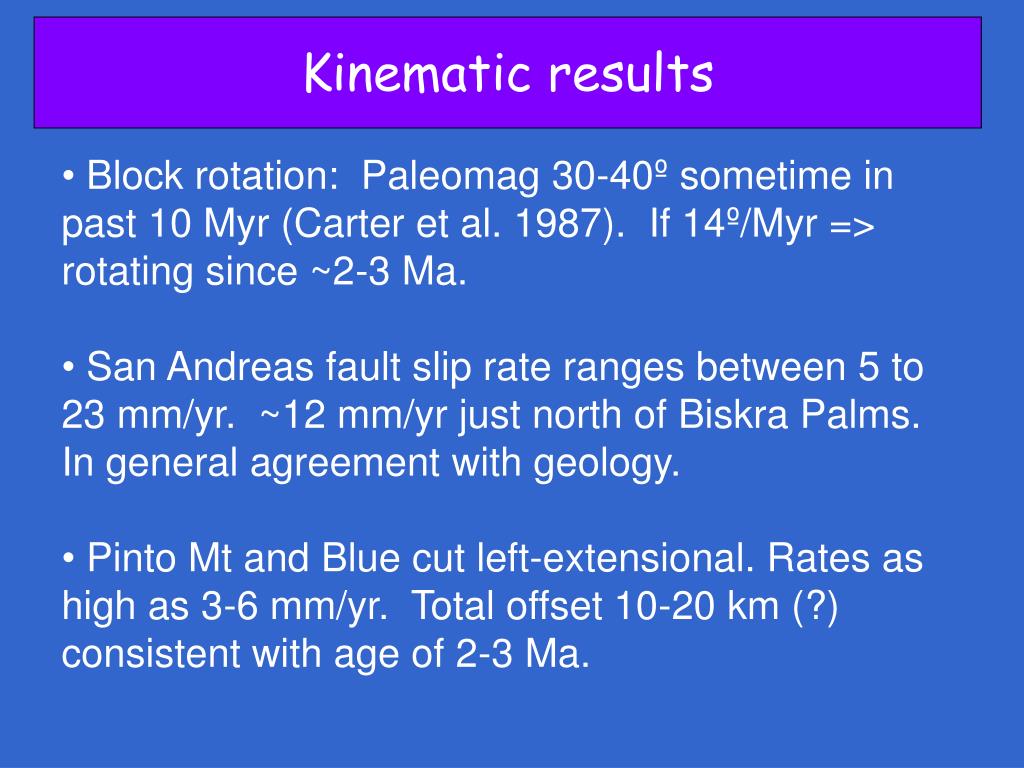 Kinematic results

• Block rotation: Paleomag 30-40º sometime in past 10 Myr (Carter et al. 1987). If 14º/Myr => rotating since ~2-3 Ma.

• San Andreas fault slip rate ranges between 5 to 23 mm/yr. ~12 mm/yr just north of Biskra Palms. In general agreement with geology.

• Pinto Mt and Blue cut left-extensional. Rates as high as 3-6 mm/yr. Total offset 10-20 km (?) consistent with age of 2-3 Ma.